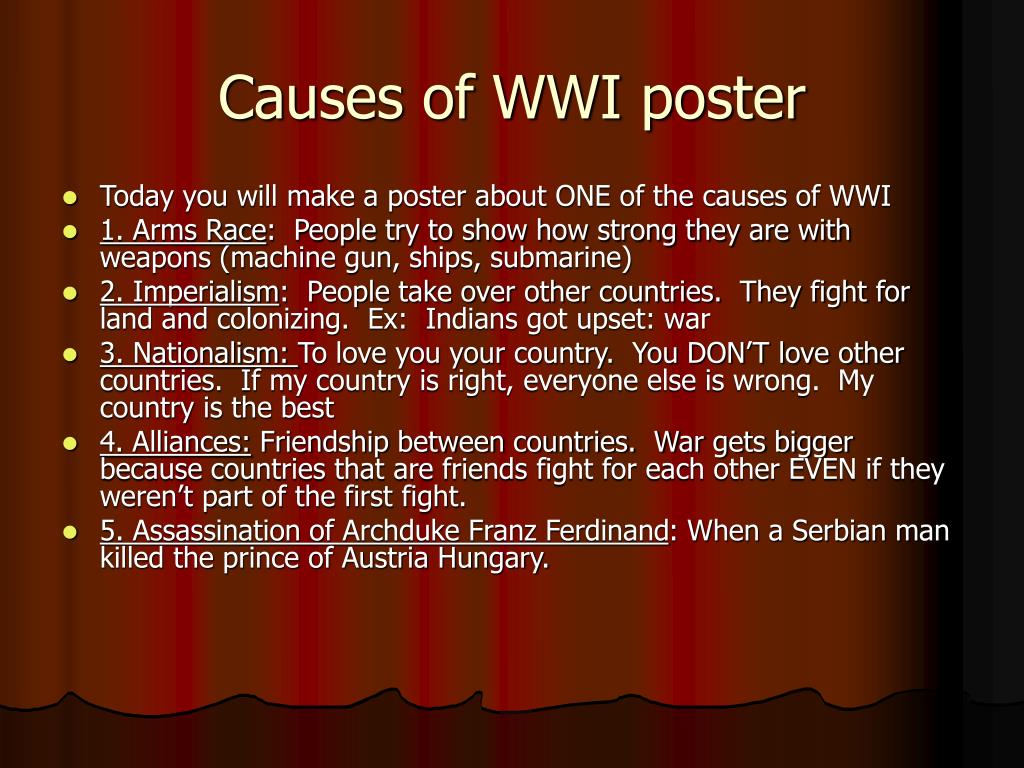 Causes of WWI poster

- Today you will make a poster about ONE of the causes of WWI
- 1. Arms Race: People try to show how strong they are with weapons (machine gun, ships, submarine)
- 2. Imperialism: People take over other countries. They fight for land and colonizing. Ex: Indians got upset: war
- 3. Nationalism: To love you your country. You DON'T love other countries. If my country is right, everyone else is wrong. My country is the best
- 4. Alliances: Friendship between countries. War gets bigger because countries that are friends fight for each other EVEN if they weren't part of the first fight.
- 5. Assassination of Archduke Franz Ferdinand: When a Serbian man killed the prince of Austria Hungary.